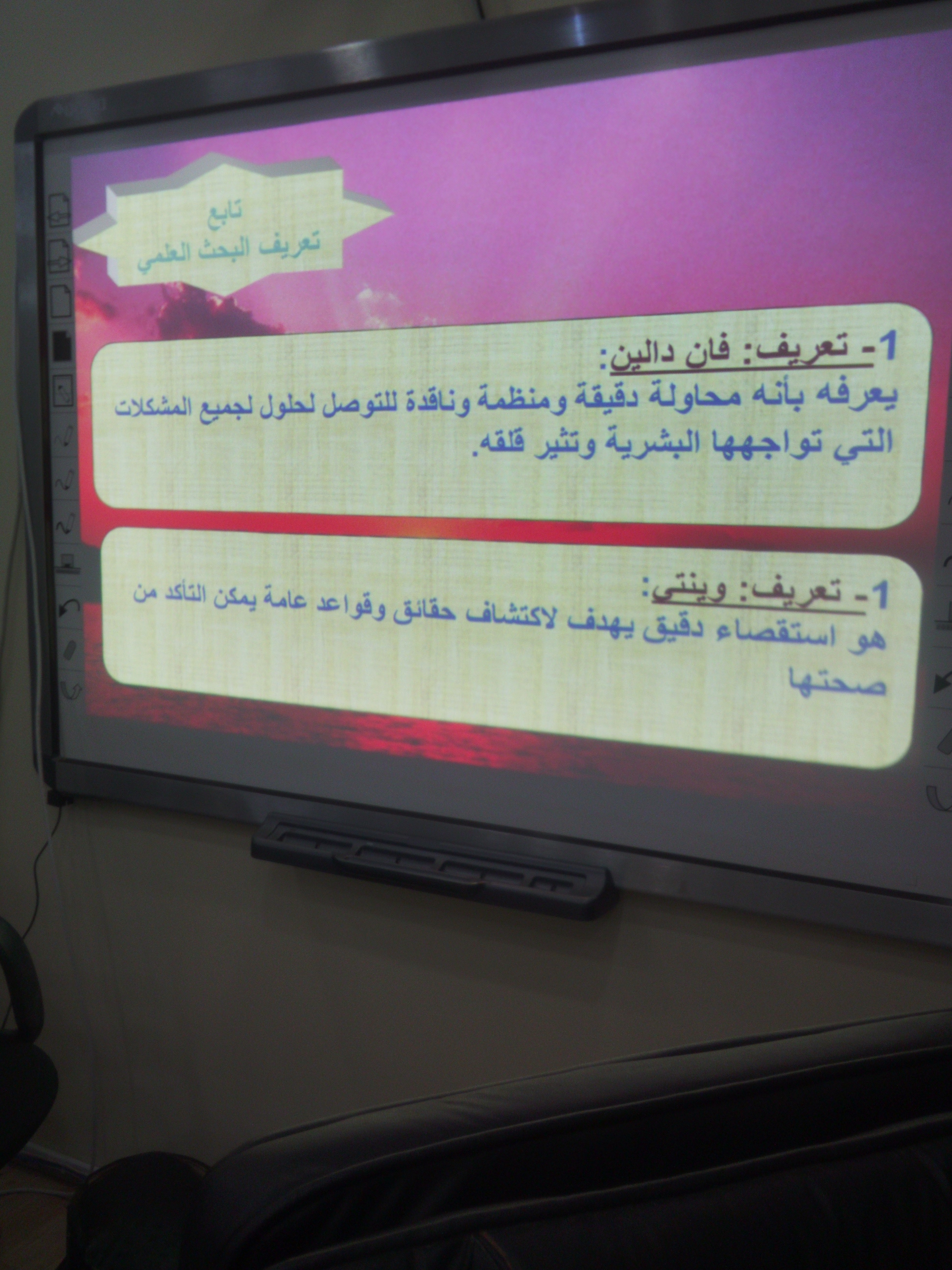 تابع
تعريف البحث العلمي

1- تعريف: فان دالين:
يعرفه بأنه محاولة دقيقة ومنظمة وناقدة للتوصل لحلول لجميع المشكلات التي تواجهها البشرية وتثير قلقه.

1- تعريف: وينتي:
هو استقصاء دقيق يهدف لاكتشاف حقائق وقواعد عامة يمكن التأكد من صحتها